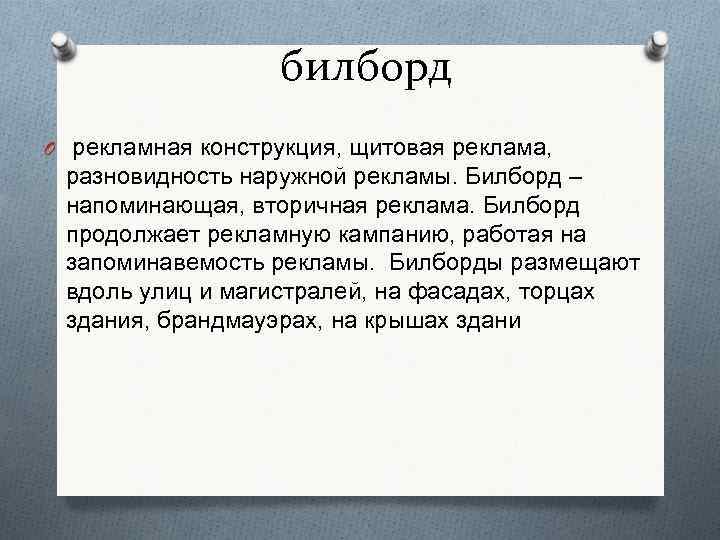 билборд

рекламная конструкция, щитовая реклама, разновидность наружной рекламы. Билборд – напоминающая, вторичная реклама. Билборд продолжает рекламную кампанию, работая на запоминавемость рекламы. Билборды размещают вдоль улиц и магистралей, на фасадах, торцах здания, брандмауэрах, на крышах здани